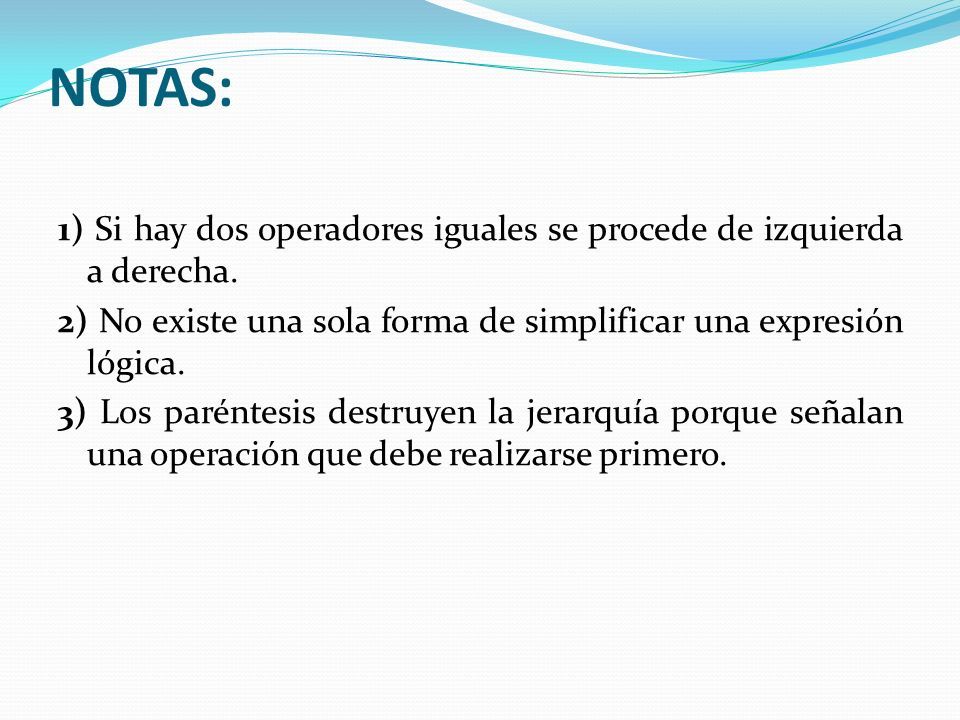 NOTAS:

1) Si hay dos operadores iguales se procede de izquierda a derecha.

2) No existe una sola forma de simplificar una expresión lógica.

3) Los paréntesis destruyen la jerarquía porque señalan una operación que debe realizarse primero.